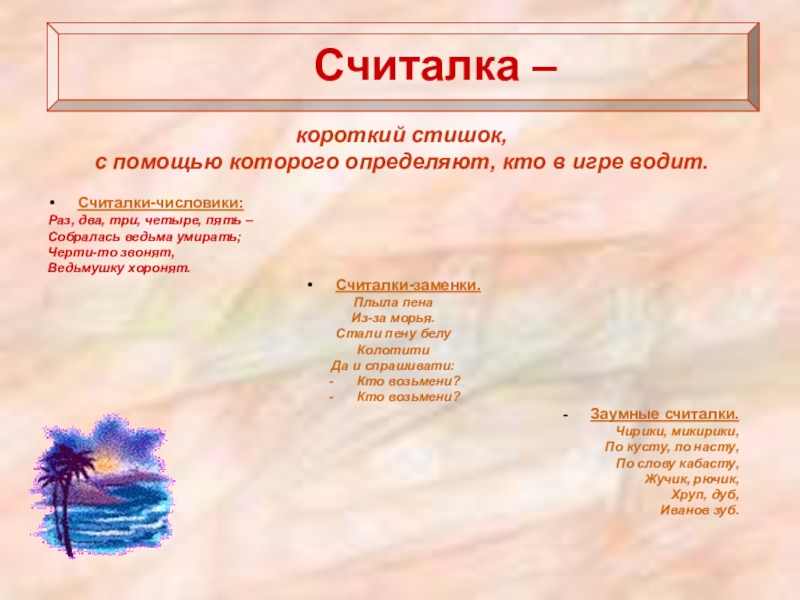 Считалка –

короткий стишок,
с помощью которого определяют, кто в игре водит.

• Считалки-числовики:
Раз, два, три, четыре, пять –
Собралась ведьма умирать;
Черти-то звонят,
Ведьмушку хоронят.

• Считалки-заменки.
Плыла пена
Из-за морья.
Стали пену белу
Колотити
Да и спрашивати:
- Кто возьмени?
- Кто возьмени?

- Заумные считалки.
Чирики, микирики,
По кусту, по насту,
По слову кабасту,
Жучик, рючик,
Хруп, дуб,
Иванов зуб.